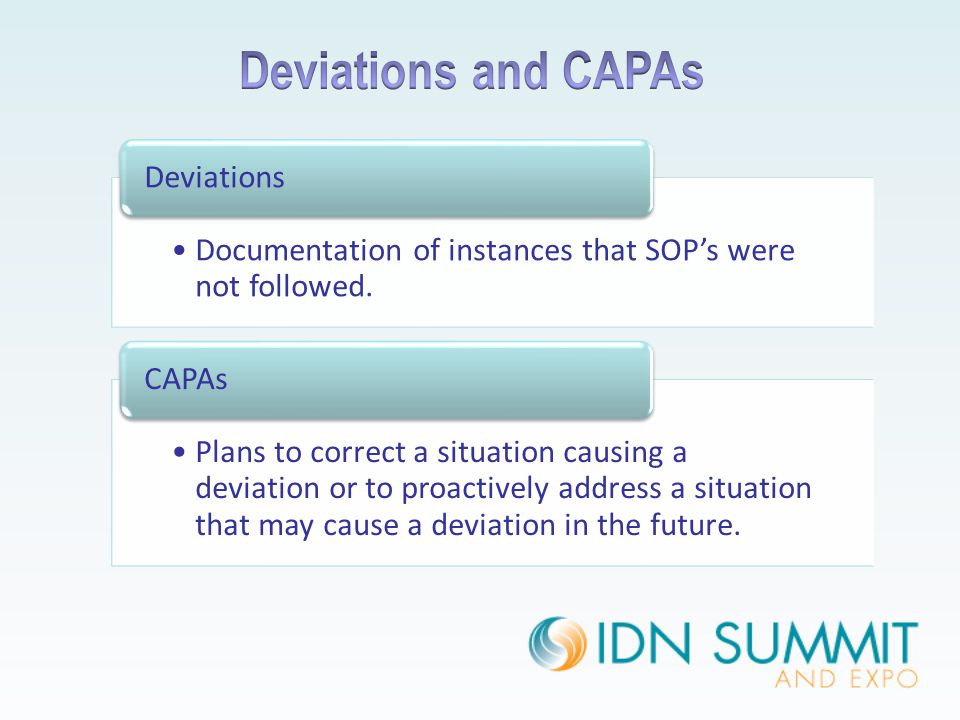 Deviations and CAPAs

Deviations

• Documentation of instances that SOP's were not followed.

CAPAs

• Plans to correct a situation causing a deviation or to proactively address a situation that may cause a deviation in the future.

IDN SUMMIT AND EXPO